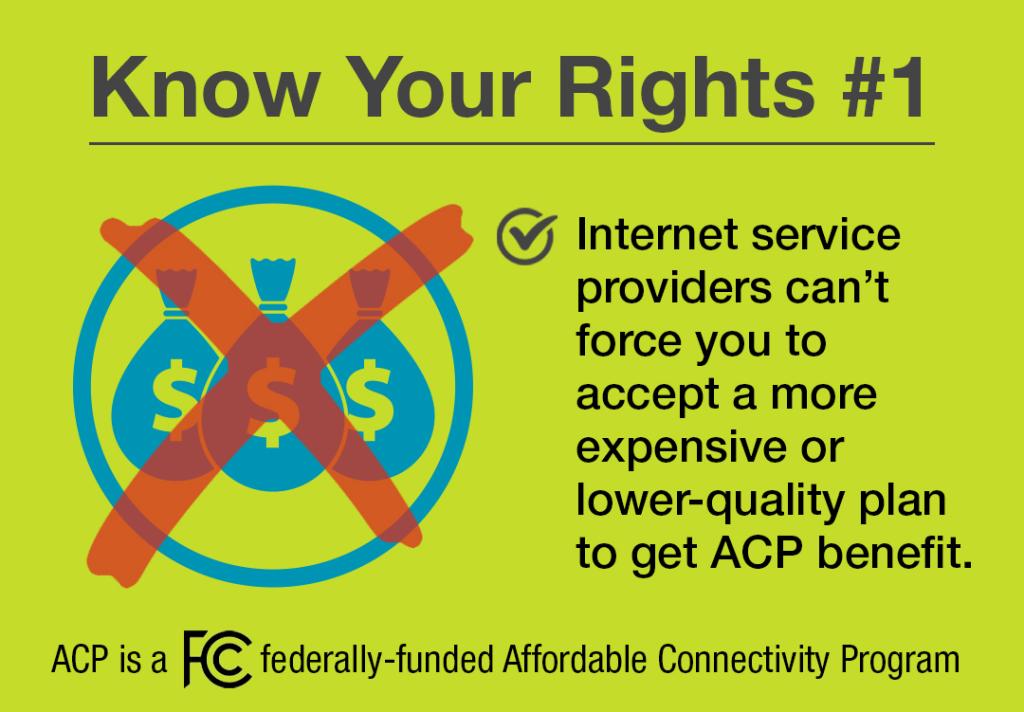 Know Your Rights #1

$ $ $

Internet service providers can't force you to accept a more expensive or lower-quality plan to get ACP benefit.

ACP is a FCC federally-funded Affordable Connectivity Program